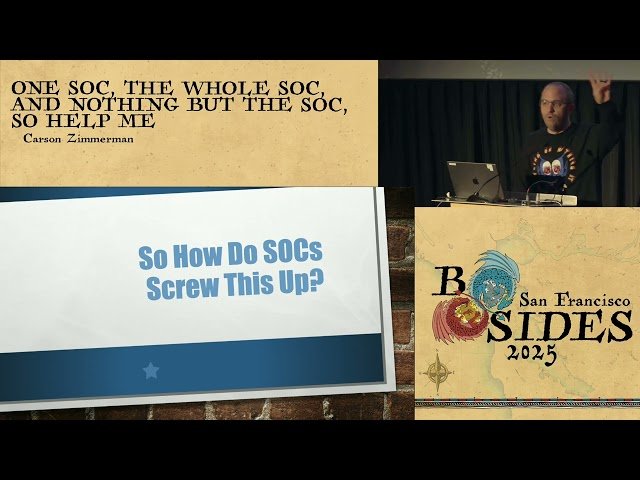 ONE SOC, THE WHOLE SOC, AND NOTHING BUT THE SOC, SO HELP ME
Carson Zimmerman

So How Do SOCs Screw This Up?

B SIDES
San Francisco
2025